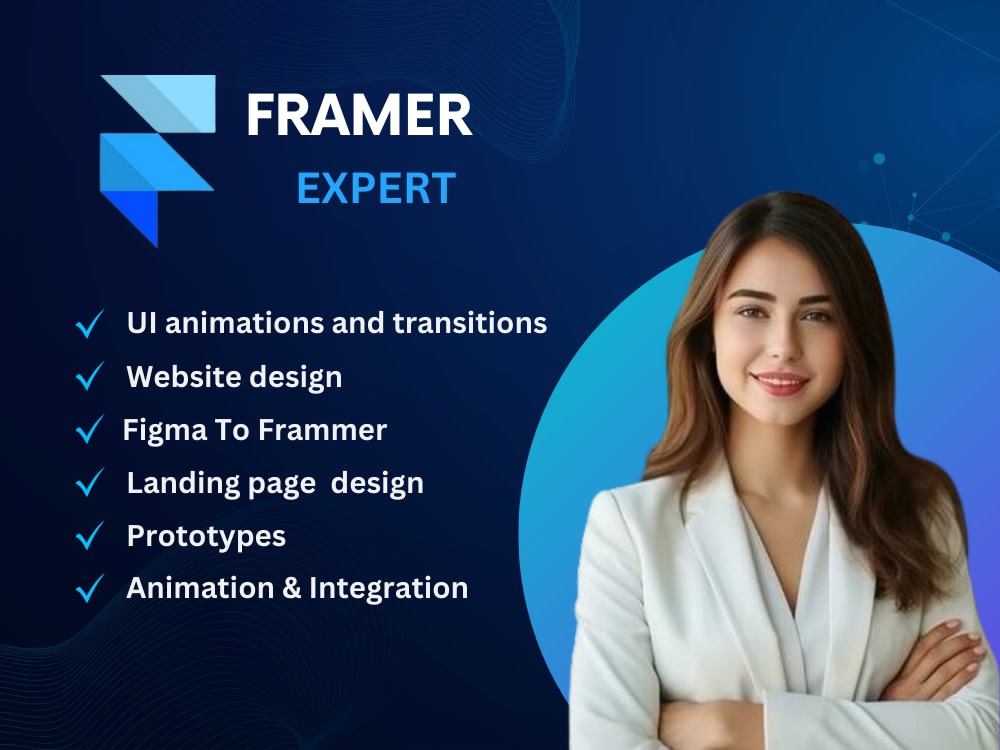 FRAMER
EXPERT

✓ UI animations and transitions
✓ Website design
✓ Figma To Frammer
✓ Landing page design
✓ Prototypes
✓ Animation & Integration